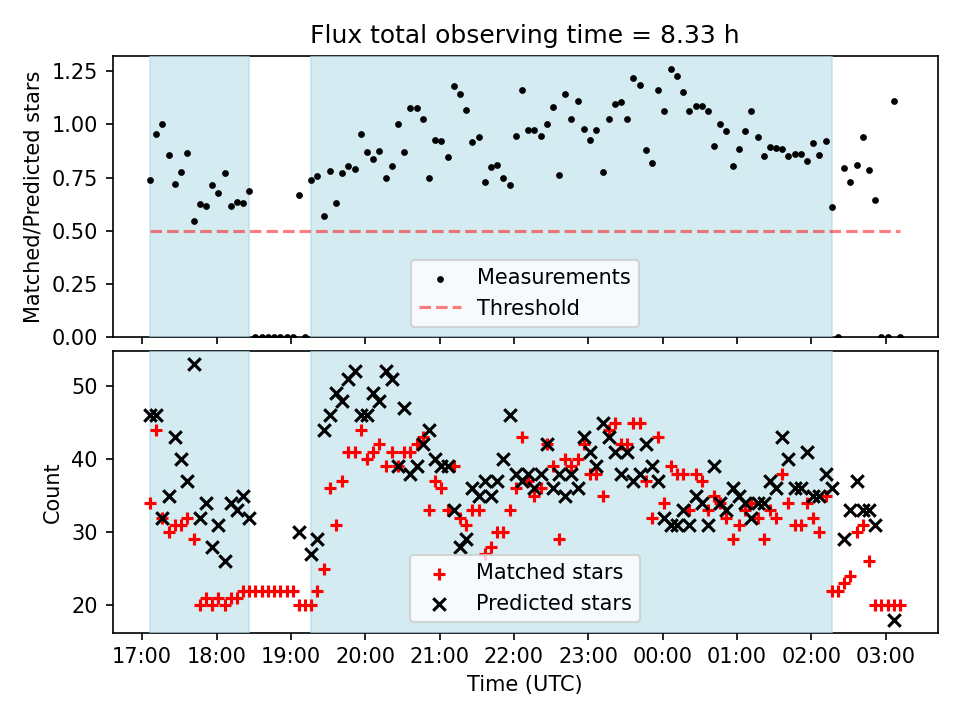 Flux total observing time = 8.33 h

Matched/Predicted stars

1.25
1.00
0.75
0.50
0.25
0.00

Measurements
Threshold

Count

50
40
30
20

Matched stars
Predicted stars

17:00 18:00 19:00 20:00 21:00 22:00 23:00 00:00 01:00 02:00 03:00

Time (UTC)